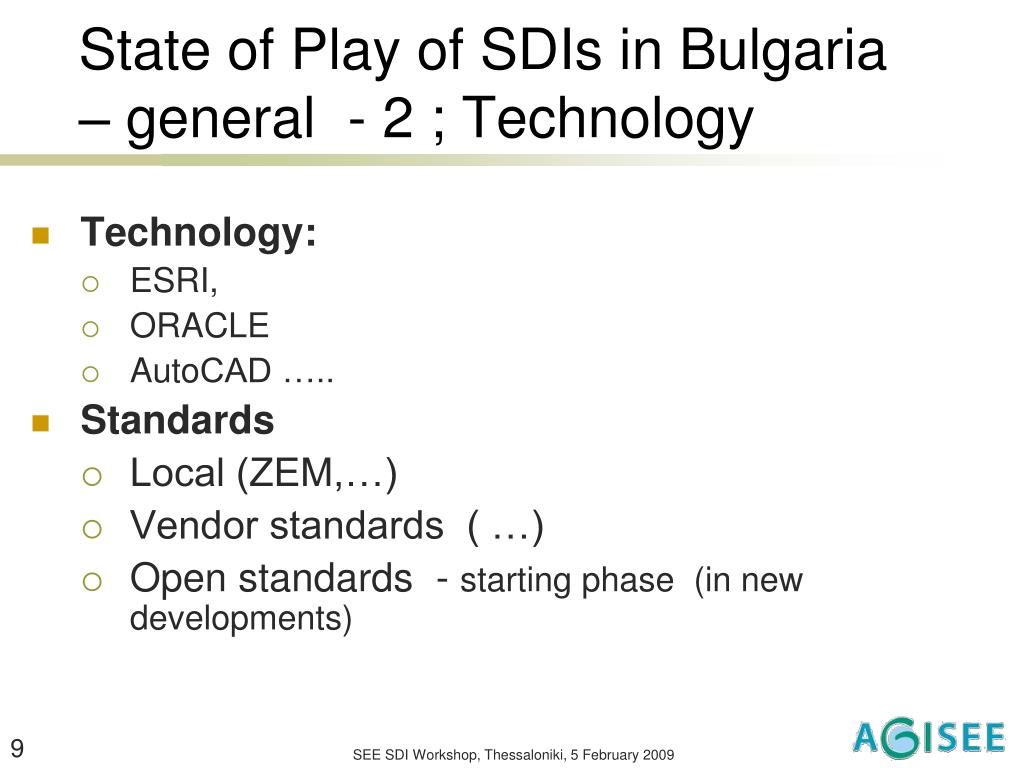 State of Play of SDIs in Bulgaria – general - 2 ; Technology

Technology:
ESRI,
ORACLE
AutoCAD …..

Standards
Local (ZEM,…)
Vendor standards ( …)
Open standards - starting phase (in new developments)

9

SEE SDI Workshop, Thessaloniki, 5 February 2009

AGISEE